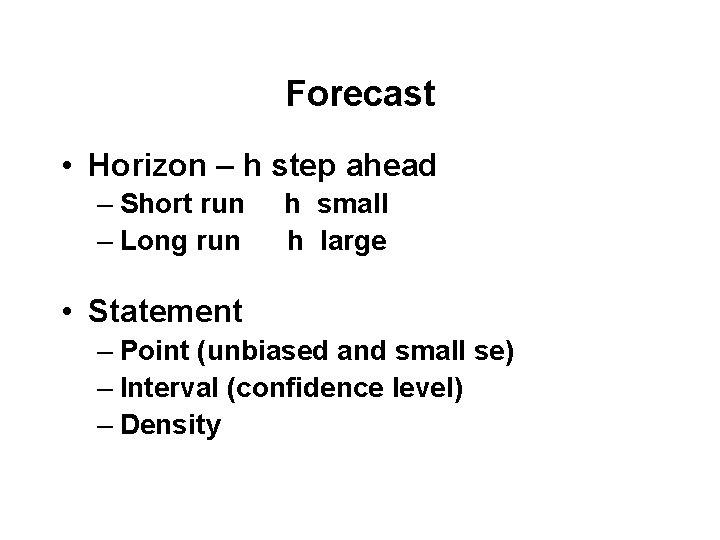 Forecast

• Horizon – h step ahead
– Short run h small
– Long run h large

• Statement
– Point (unbiased and small se)
– Interval (confidence level)
– Density